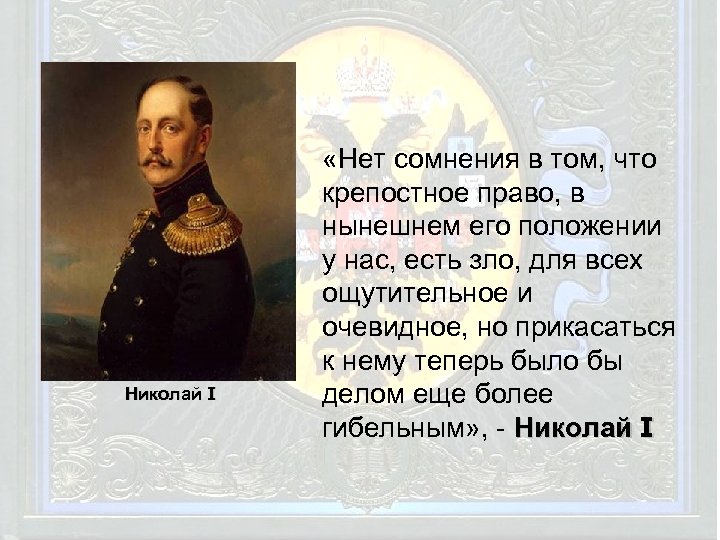 Николай I

«Нет сомнения в том, что крепостное право, в нынешнем его положении у нас, есть зло, для всех ощутительное и очевидное, но прикасаться к нему теперь было бы делом еще более гибельным», - Николай I